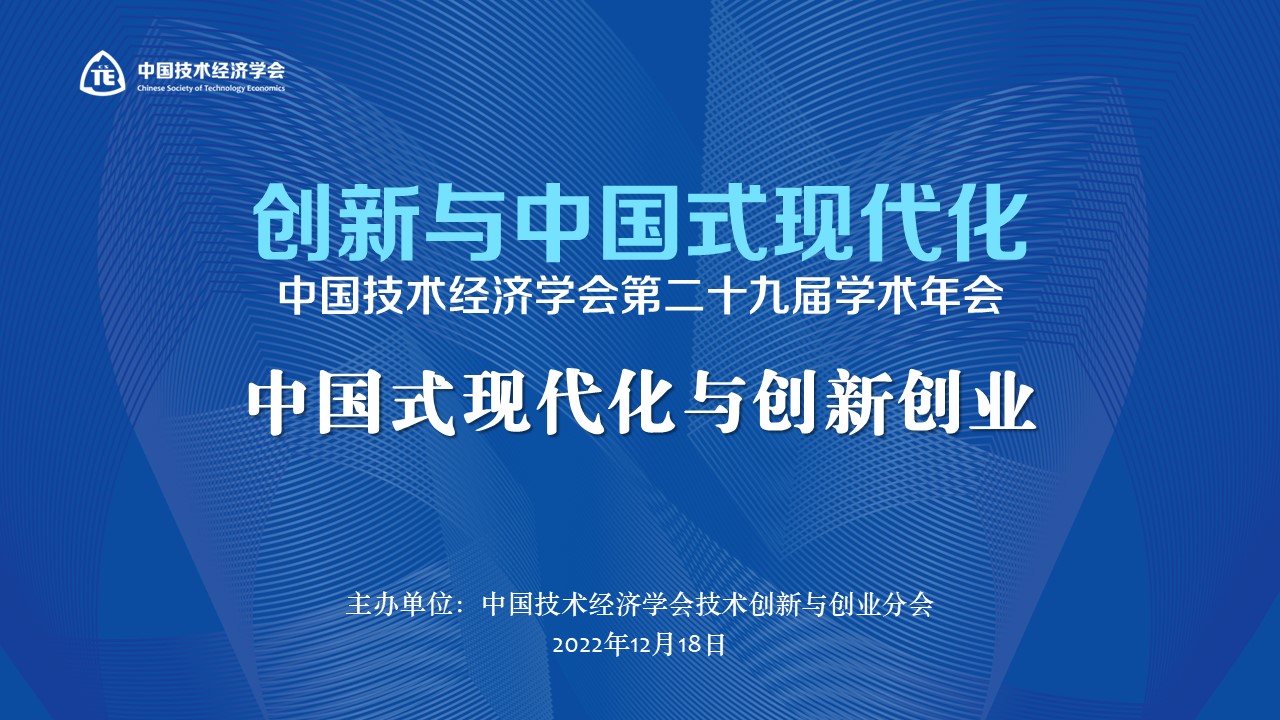 TE 中国技术经济学会
Chinese Society of Technology Economics

创新与中国式现代化
中国技术经济学会第二十九届学术年会

中国式现代化与创新创业

主办单位：中国技术经济学会技术创新与创业分会
2022年12月18日